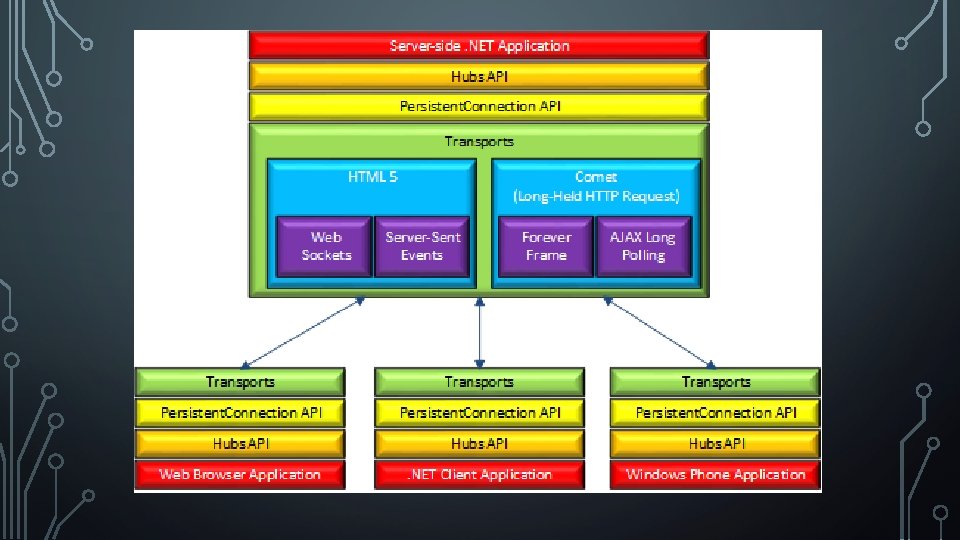 Server-side .NET Application

Hubs API

PersistentConnection API

Transports

HTML 5

Web Sockets

Server-Sent Events

Comet (Long-Held HTTP Request)

Forever Frame

AJAX Long Polling

Transports

PersistentConnection API

Hubs API

Web Browser Application

Transports

PersistentConnection API

Hubs API

.NET Client Application

Transports

PersistentConnection API

Hubs API

Windows Phone Application